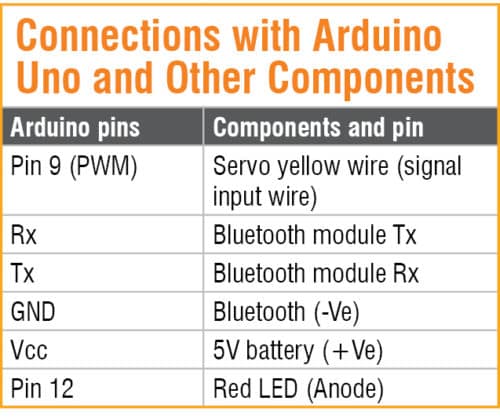 Connections with Arduino Uno and Other Components

| Arduino pins | Components and pin |
|---|---|
| Pin 9 (PWM) | Servo yellow wire (signal input wire) |
| Rx | Bluetooth module Tx |
| Tx | Bluetooth module Rx |
| GND | Bluetooth (-Ve) |
| Vcc | 5V battery (+Ve) |
| Pin 12 | Red LED (Anode) |